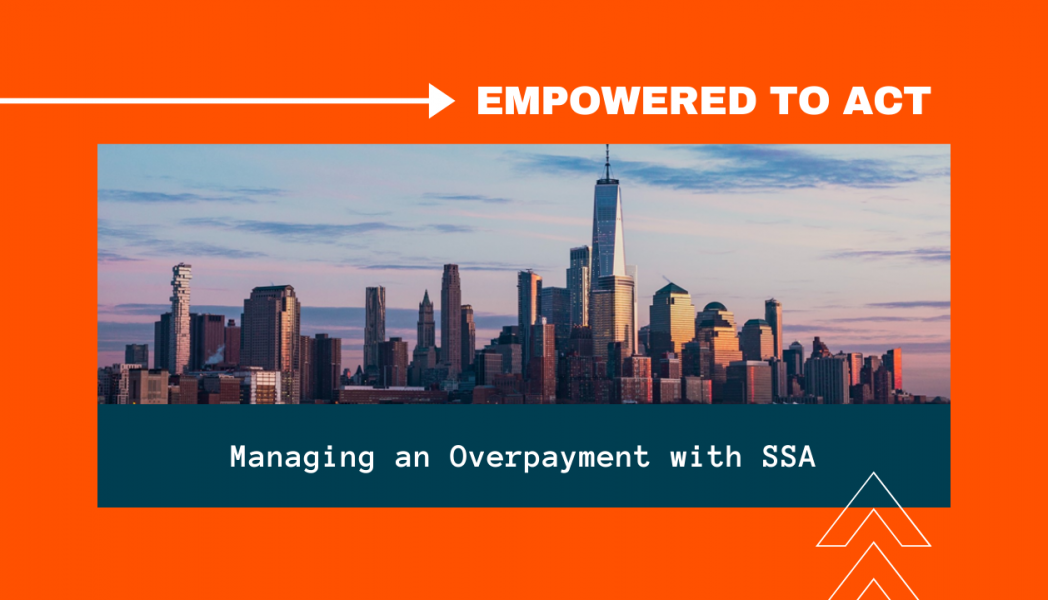 EMPOWERED TO ACT

Managing an Overpayment with SSA